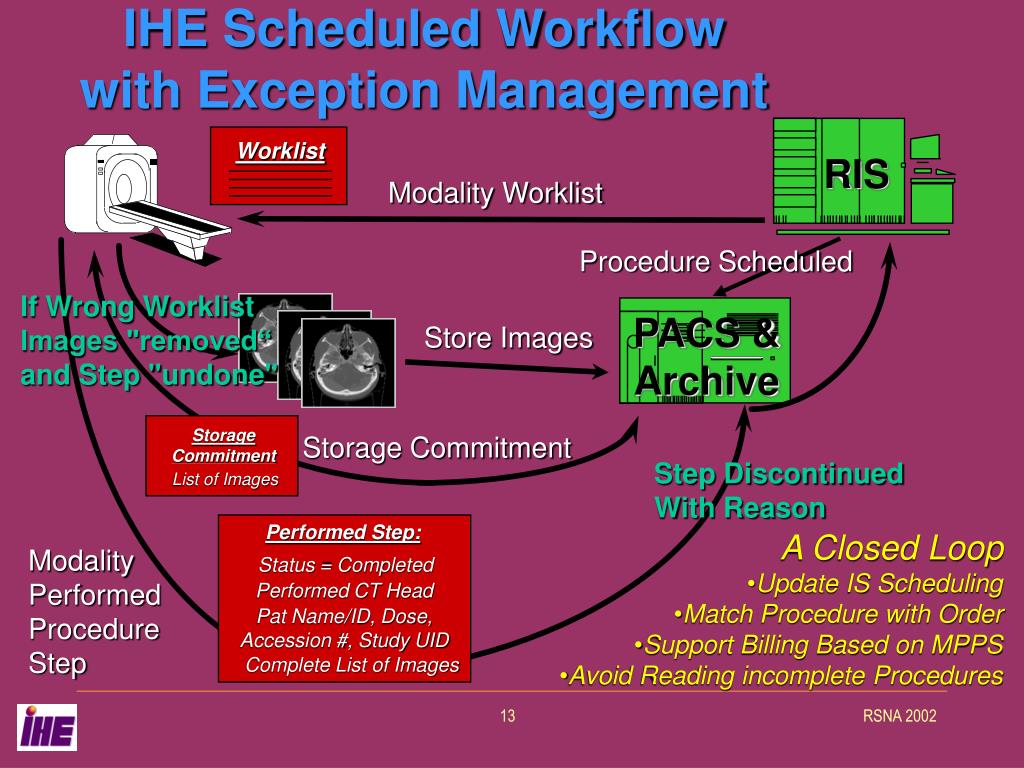 IHE Scheduled Workflow with Exception Management

Worklist

Modality Worklist

RIS

Procedure Scheduled

If Wrong Worklist Images "removed" and Step "undone"

Store Images

PACS & Archive

Storage Commitment
List of Images

Storage Commitment

Step Discontinued With Reason

Modality Performed Procedure Step

Performed Step:
Status = Completed
Performed CT Head
Pat Name/ID, Dose,
Accession #, Study UID
Complete List of Images

A Closed Loop
•Update IS Scheduling
•Match Procedure with Order
•Support Billing Based on MPPS
•Avoid Reading incomplete Procedures

IHE

13

RSNA 2002